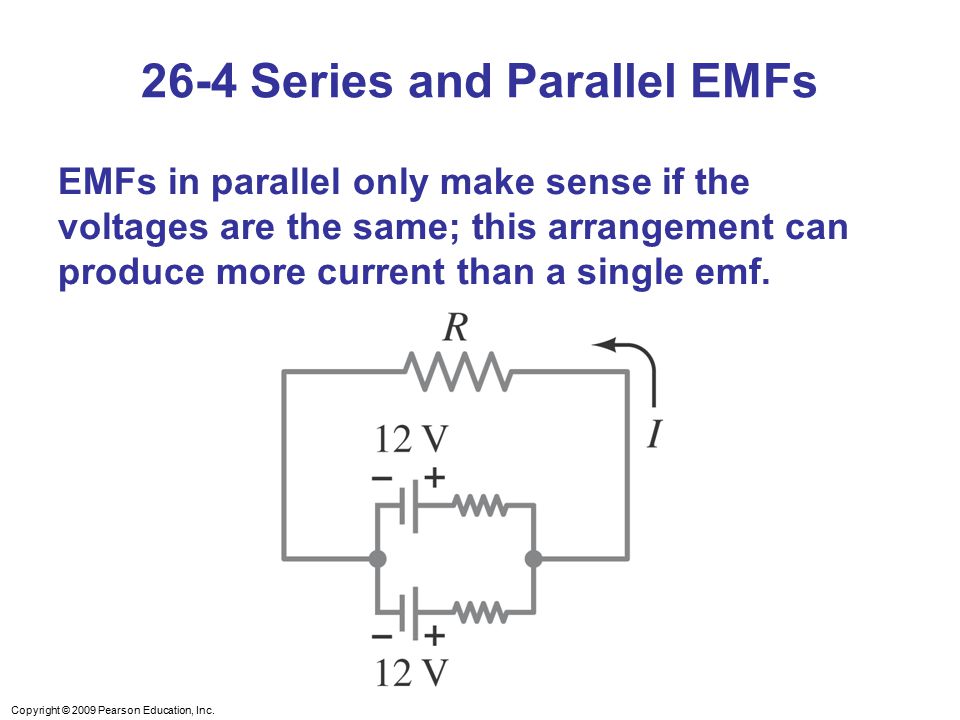 26-4 Series and Parallel EMFs

EMFs in parallel only make sense if the voltages are the same; this arrangement can produce more current than a single emf.

$R$

$I$

12 V

− +

− +

12 V

Copyright © 2009 Pearson Education, Inc.